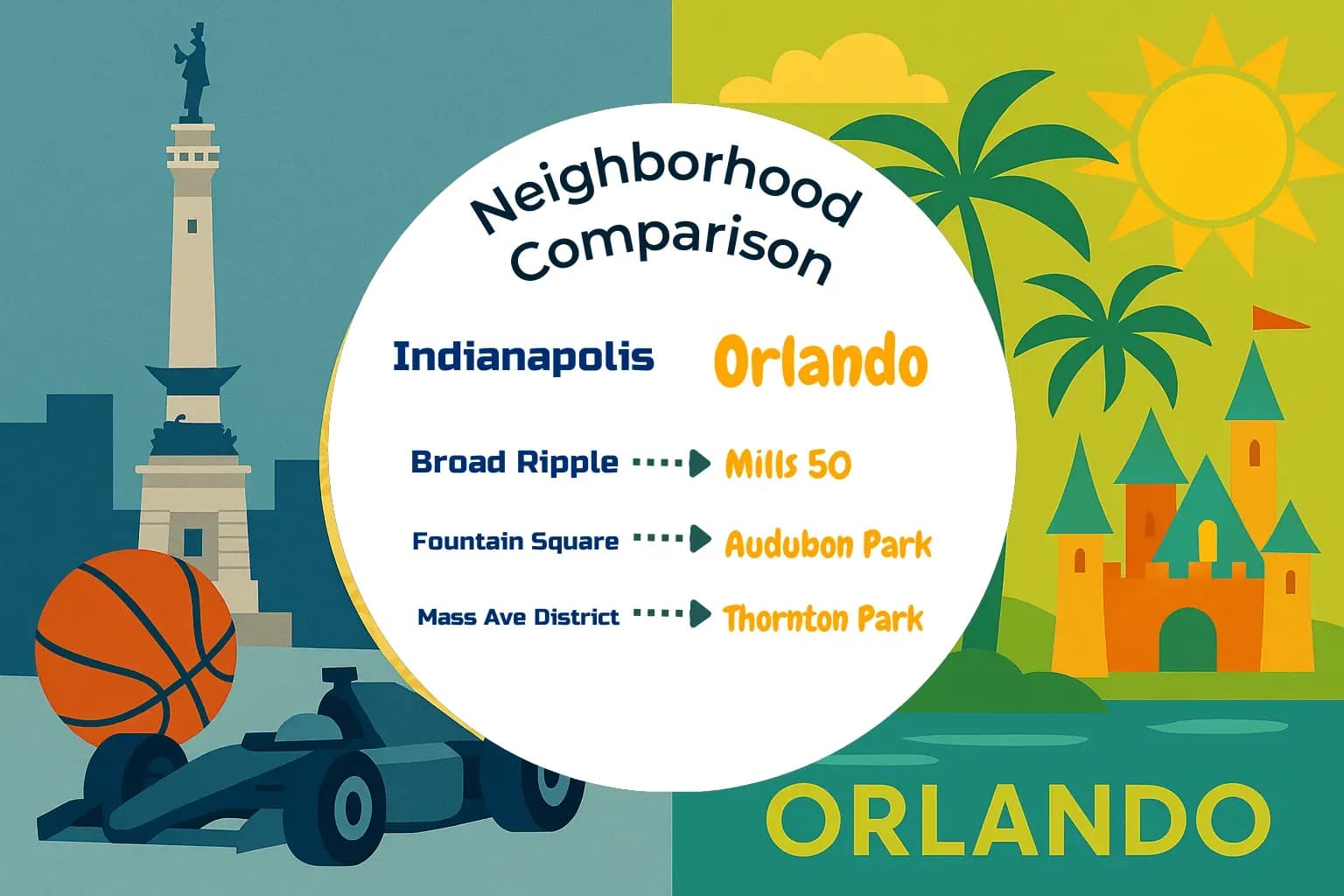 Neighborhood Comparison

Indianapolis Orlando

Broad Ripple Mills 50

Fountain Square Audubon Park

Mass Ave District Thornton Park

ORLANDO